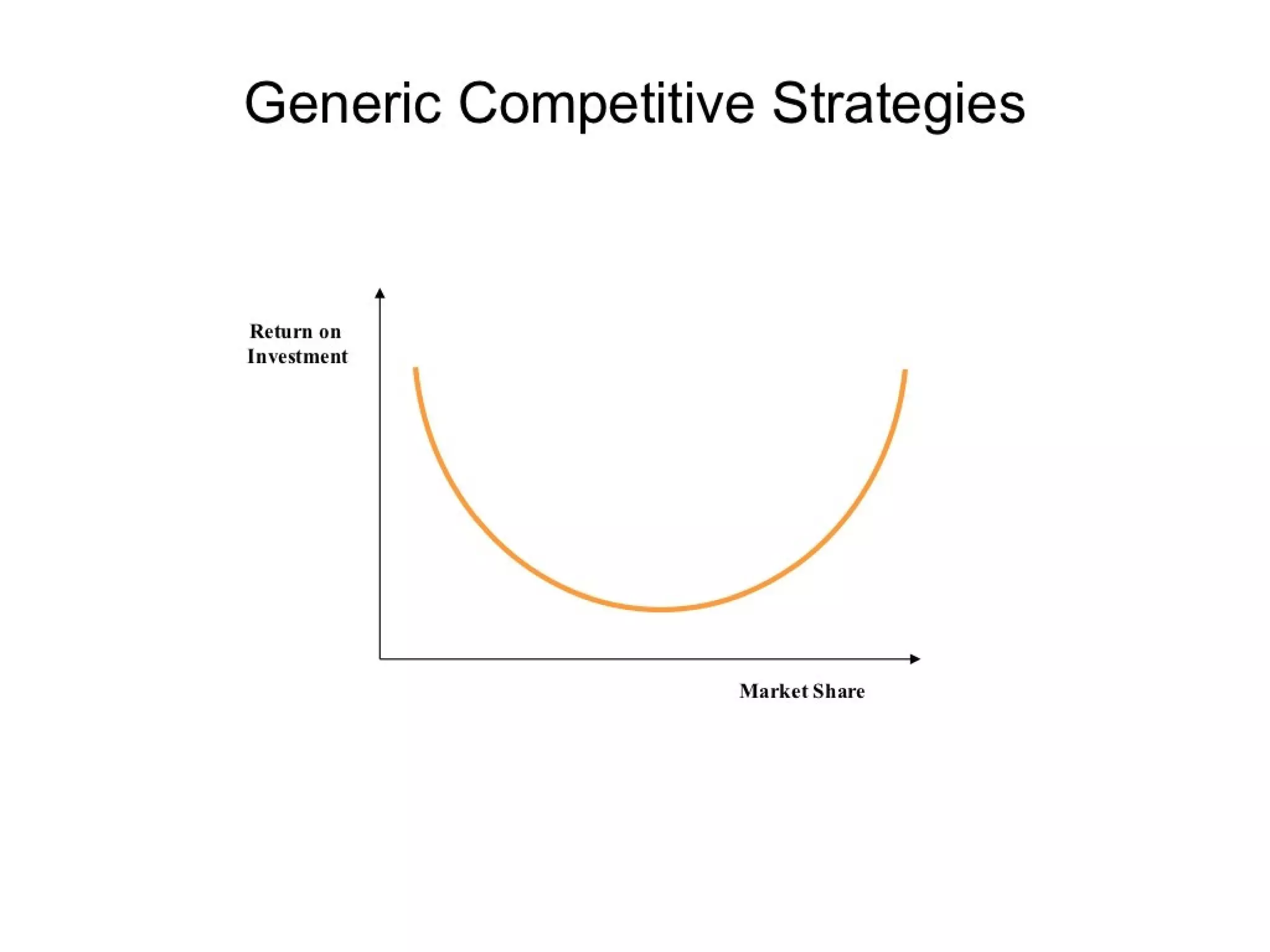 Generic Competitive Strategies

Return on Investment

Market Share